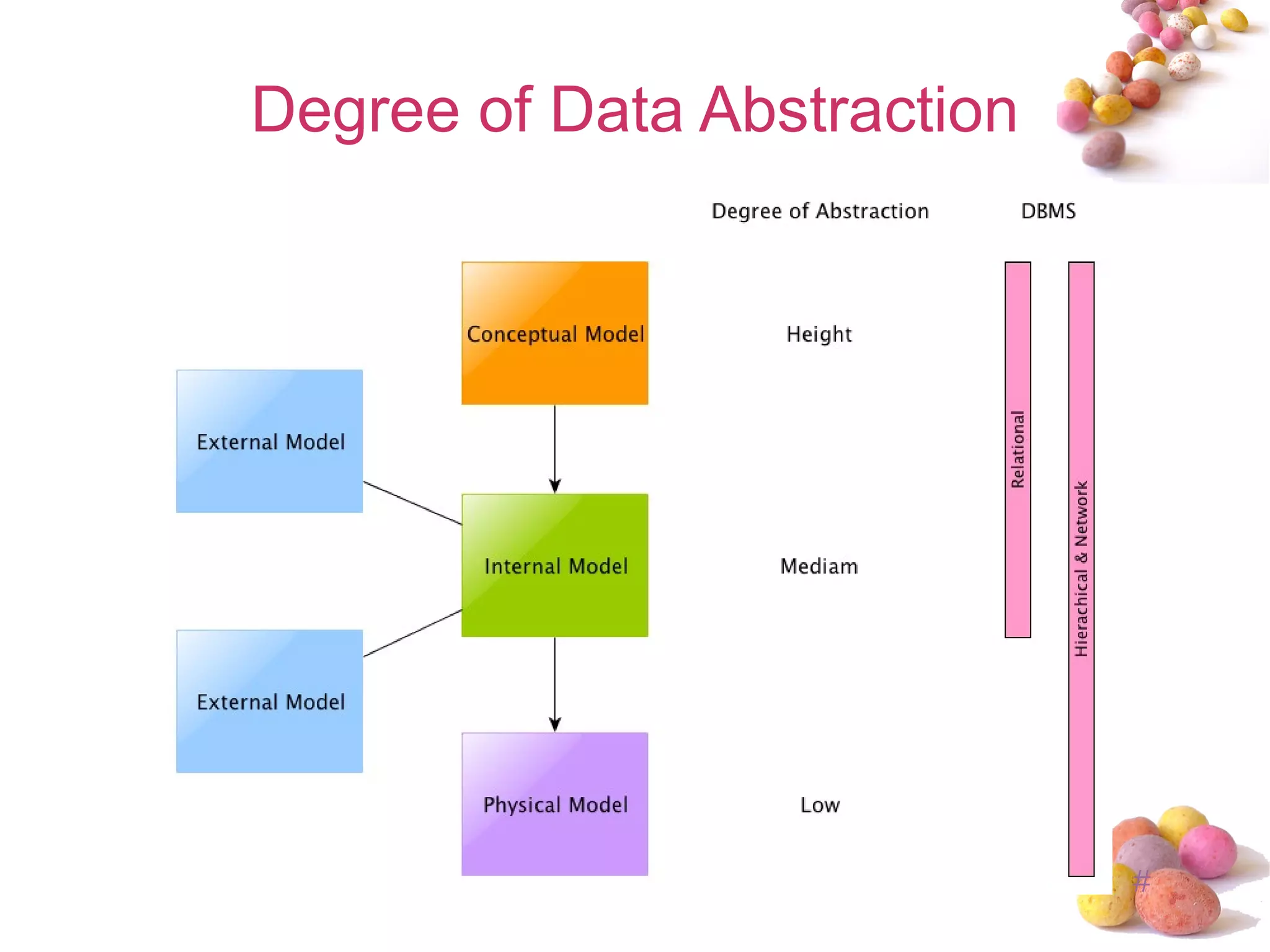 Degree of Data Abstraction

Degree of Abstraction

DBMS

Conceptual Model

Height

External Model

Internal Model

Mediam

External Model

Physical Model

Low

Relational

Hierachical & Network

#